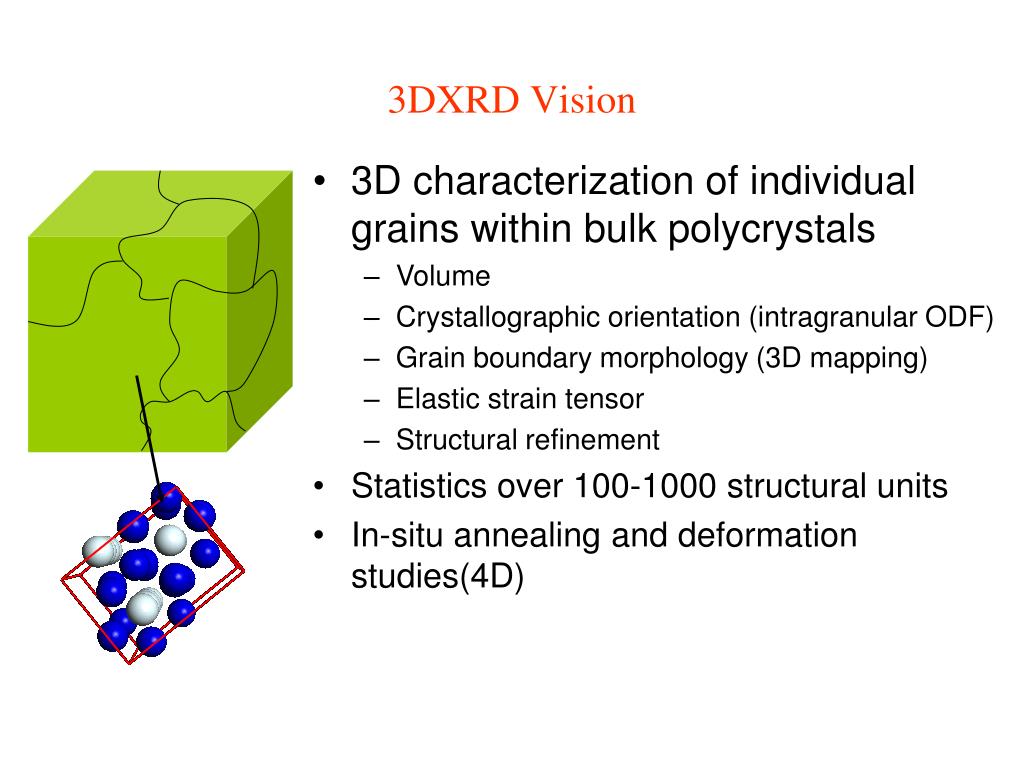 3DXRD Vision

• 3D characterization of individual grains within bulk polycrystals
  – Volume
  – Crystallographic orientation (intragranular ODF)
  – Grain boundary morphology (3D mapping)
  – Elastic strain tensor
  – Structural refinement
• Statistics over 100-1000 structural units
• In-situ annealing and deformation studies(4D)